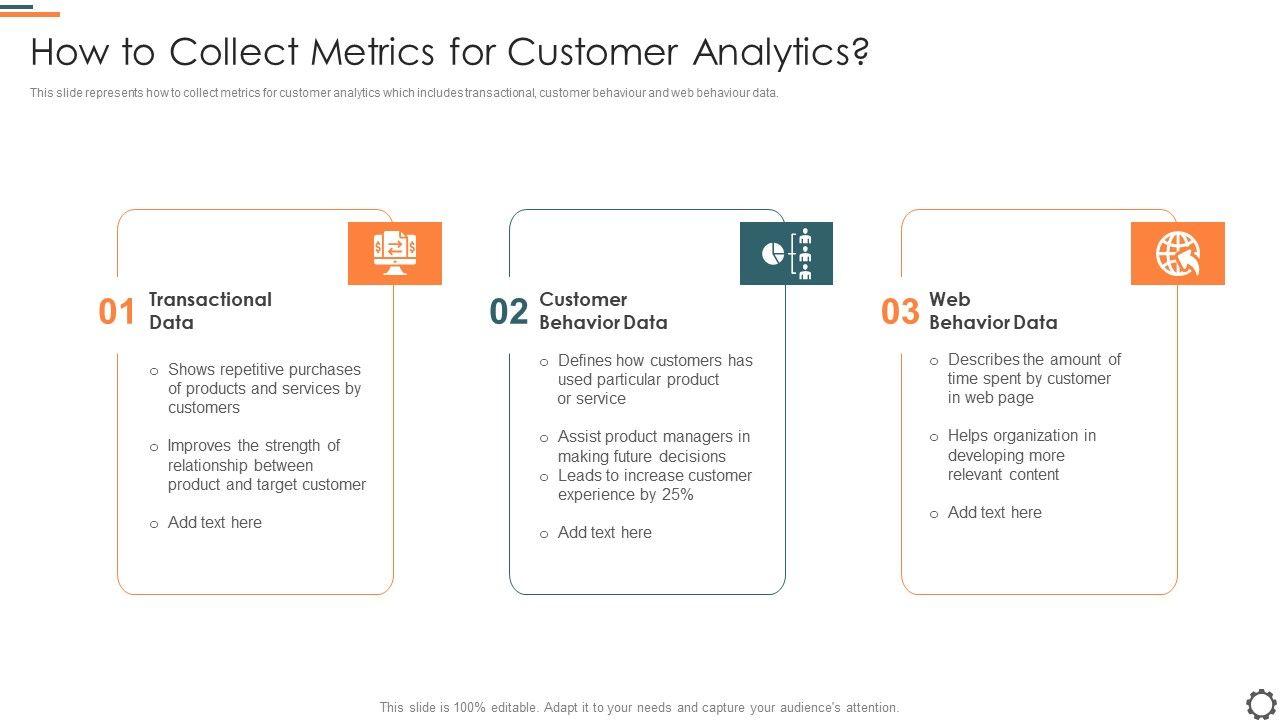 How to Collect Metrics for Customer Analytics?

This slide represents how to collect metrics for customer analytics which includes transactional, customer behaviour and web behaviour data.

01 Transactional Data

o Shows repetitive purchases of products and services by customers

o Improves the strength of relationship between product and target customer

o Add text here

02 Customer Behavior Data

o Defines how customers has used particular product or service

o Assist product managers in making future decisions

o Leads to increase customer experience by 25%

o Add text here

03 Web Behavior Data

o Describes the amount of time spent by customer in web page

o Helps organization in developing more relevant content

o Add text here

This slide is 100% editable. Adapt it to your needs and capture your audience's attention.